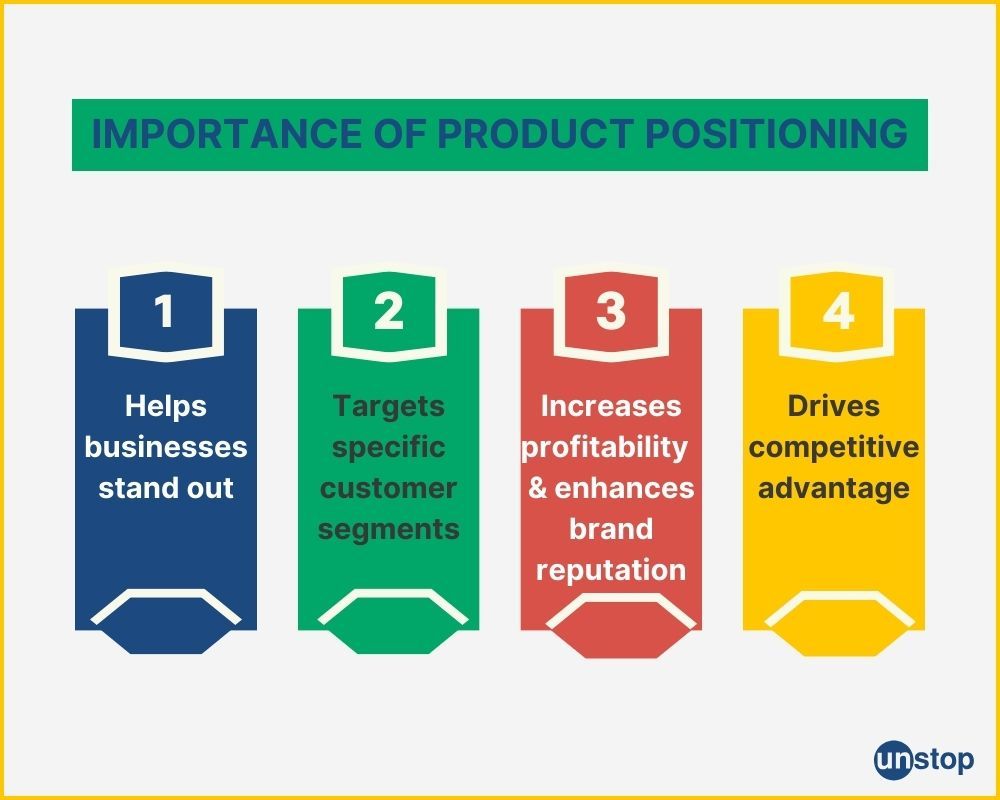 IMPORTANCE OF PRODUCT POSITIONING

1
Helps businesses stand out

2
Targets specific customer segments

3
Increases profitability & enhances brand reputation

4
Drives competitive advantage

unstop